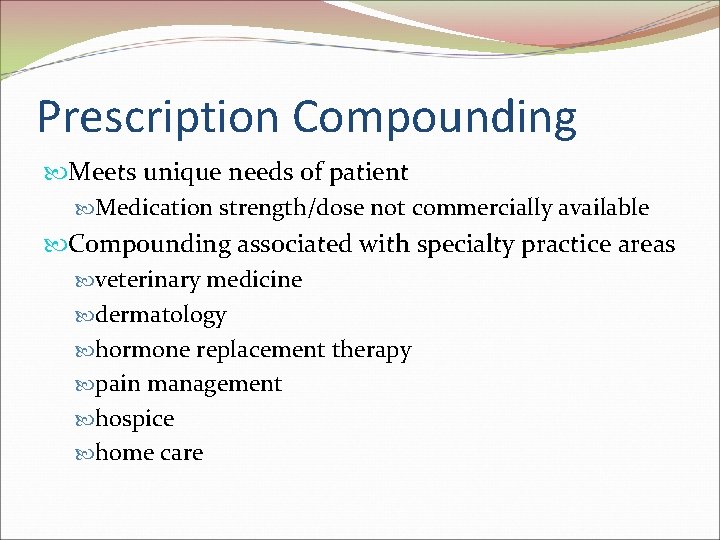 Prescription Compounding

Meets unique needs of patient

Medication strength/dose not commercially available

Compounding associated with specialty practice areas

veterinary medicine

dermatology

hormone replacement therapy

pain management

hospice

home care